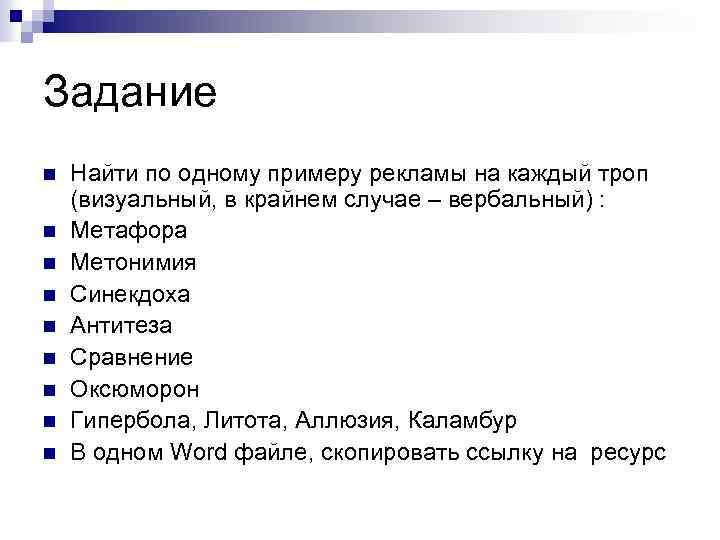 Задание

Найти по одному примеру рекламы на каждый троп (визуальный, в крайнем случае – вербальный) :

Метафора

Метонимия

Синекдоха

Антитеза

Сравнение

Оксюморон

Гипербола, Литота, Аллюзия, Каламбур

В одном Word файле, скопировать ссылку на ресурс